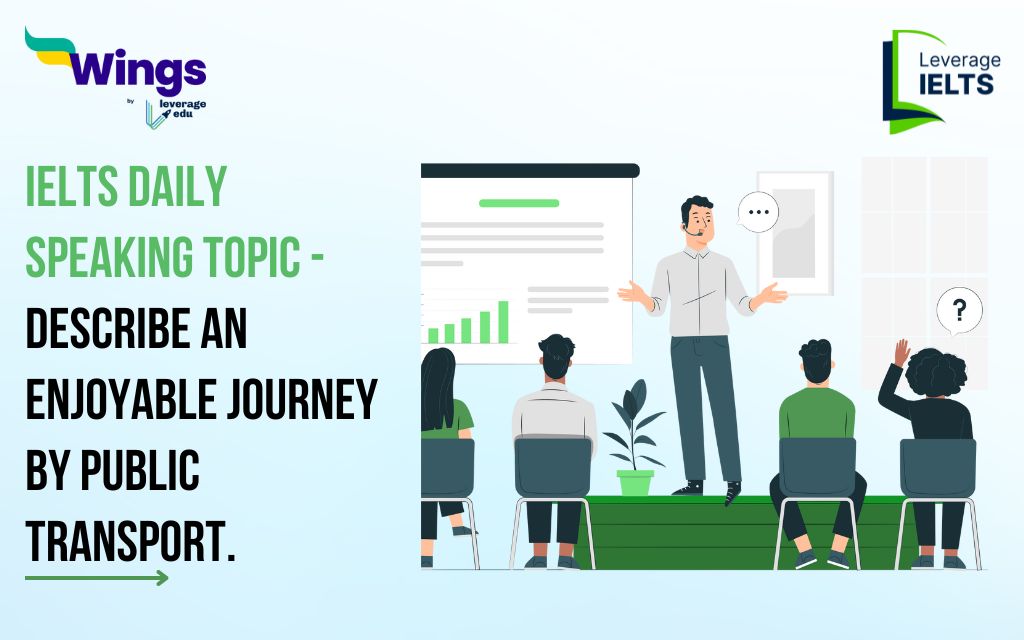 Wings
by leverage edu

Leverage IELTS

IELTS DAILY SPEAKING TOPIC - DESCRIBE AN ENJOYABLE JOURNEY BY PUBLIC TRANSPORT.

...

?